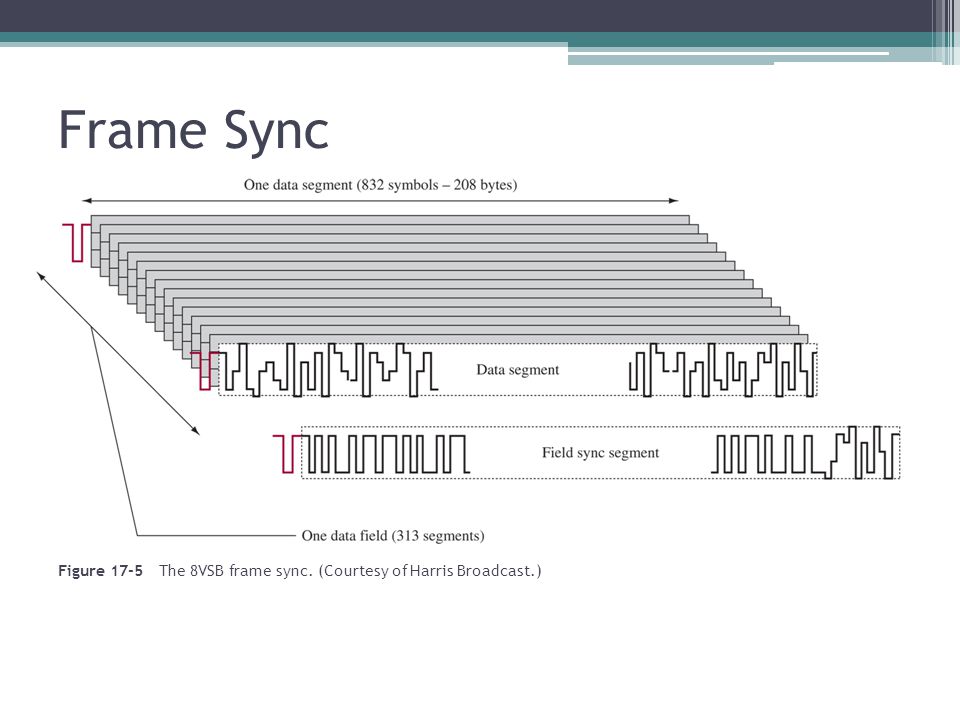 Frame Sync

One data segment (832 symbols – 208 bytes)

Data segment

Field sync segment

One data field (313 segments)

Figure 17-5 The 8VSB frame sync. (Courtesy of Harris Broadcast.)